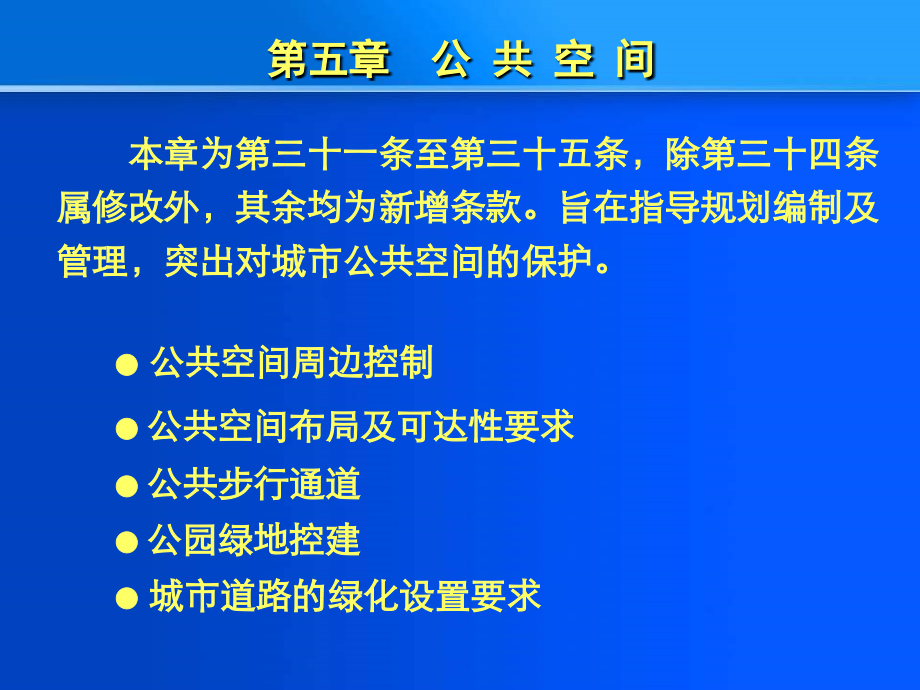 第五章　公 共 空 间

本章为第三十一条至第三十五条，除第三十四条属修改外，其余均为新增条款。旨在指导规划编制及管理，突出对城市公共空间的保护。

● 公共空间周边控制
● 公共空间布局及可达性要求
● 公共步行通道
● 公园绿地控建
● 城市道路的绿化设置要求